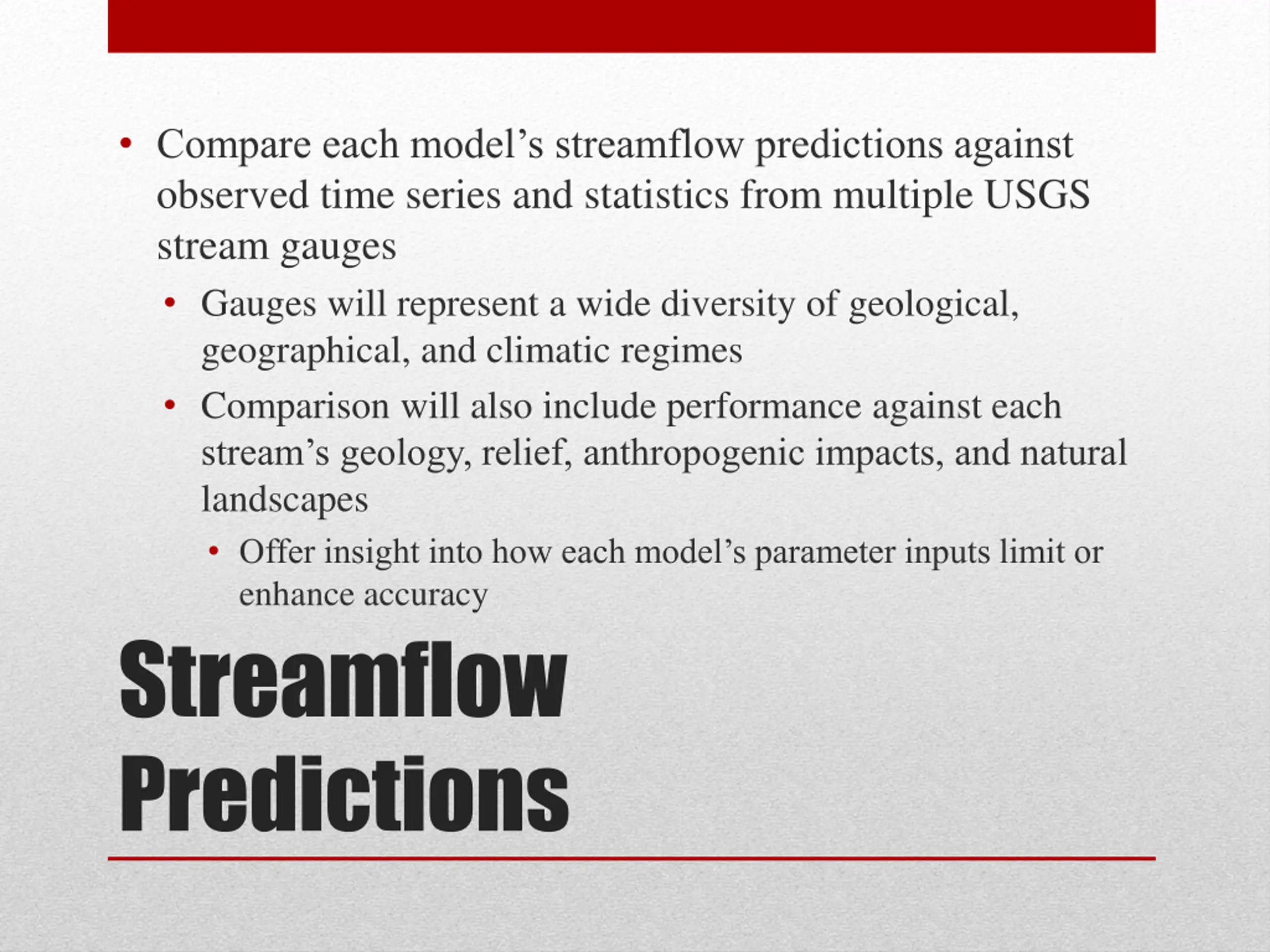 • Compare each model’s streamflow predictions against observed time series and statistics from multiple USGS stream gauges

• Gauges will represent a wide diversity of geological, geographical, and climatic regimes

• Comparison will also include performance against each stream’s geology, relief, anthropogenic impacts, and natural landscapes

• Offer insight into how each model’s parameter inputs limit or enhance accuracy

Streamflow Predictions